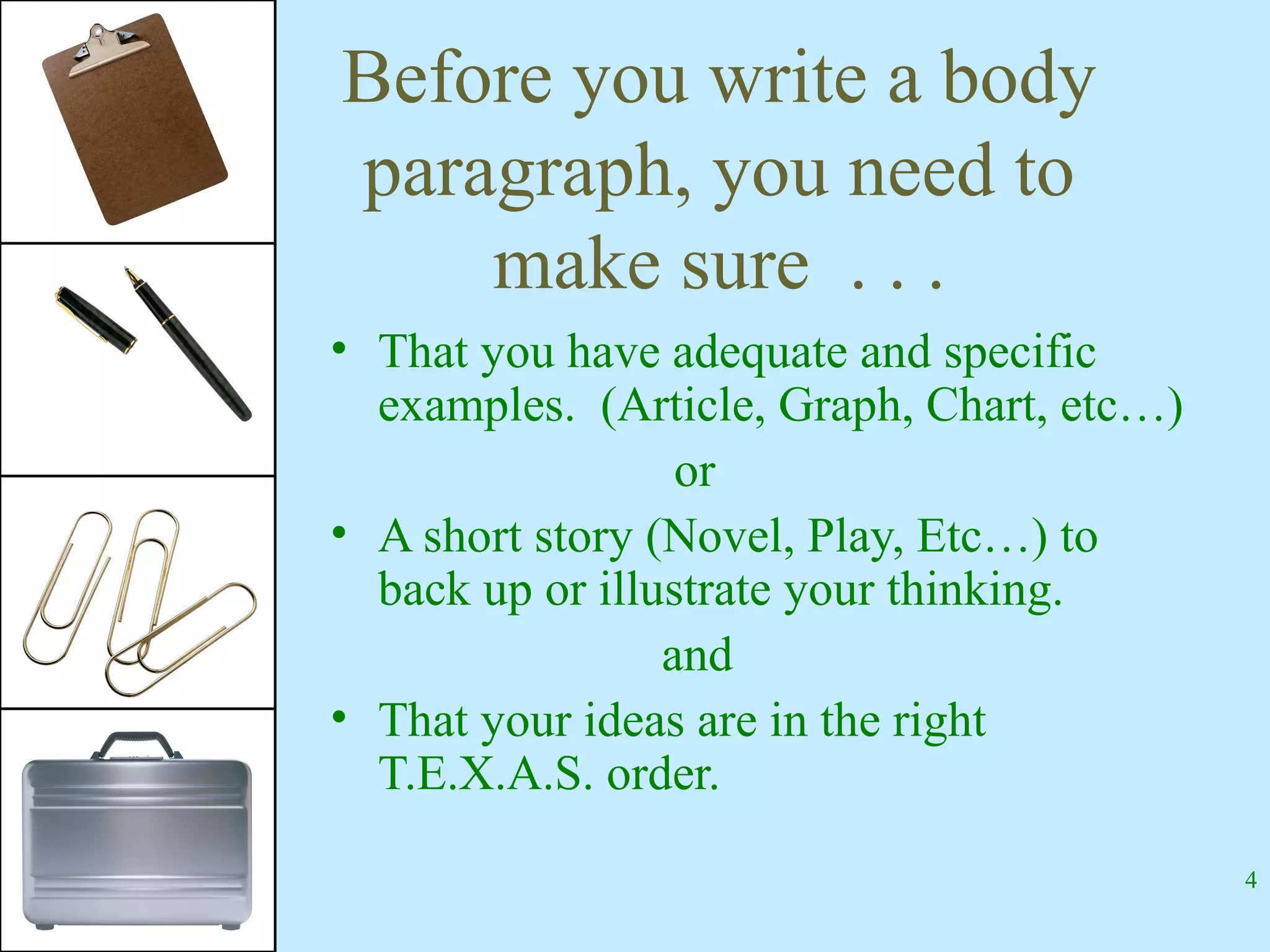 Before you write a body paragraph, you need to make sure . . .

• That you have adequate and specific examples. (Article, Graph, Chart, etc…)

or

• A short story (Novel, Play, Etc…) to back up or illustrate your thinking.

and

• That your ideas are in the right T.E.X.A.S. order.

4